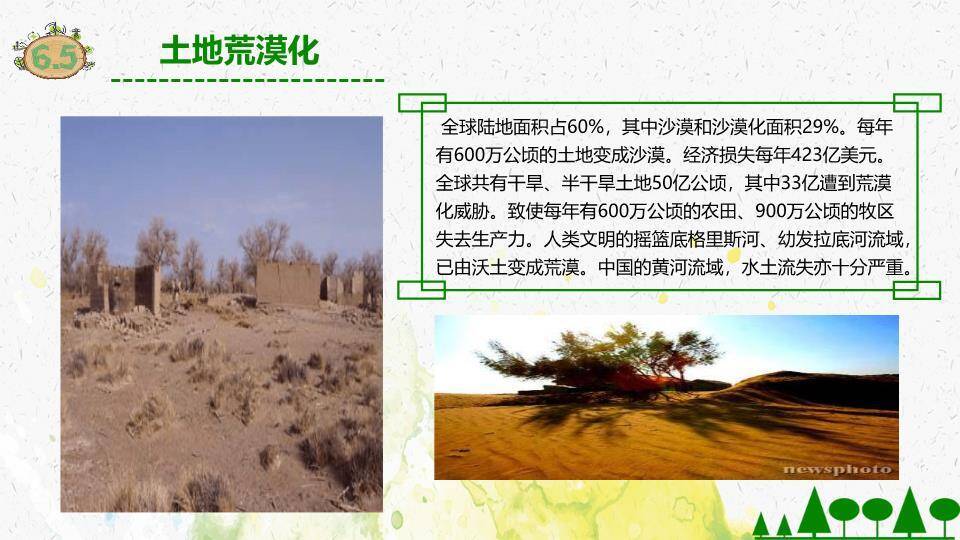 6.5

土地荒漠化

全球陆地面积占60%，其中沙漠和沙漠化面积29%。每年有600万公顷的土地变成沙漠。经济损失每年423亿美元。全球共有干旱、半干旱土地50亿公顷，其中33亿遭到荒漠化威胁。致使每年有600万公顷的农田、900万公顷的牧区失去生产力。人类文明的摇篮底格里斯河、幼发拉底河流域，已由沃土变成荒漠。中国的黄河流域，水土流失亦十分严重。

newsphoto